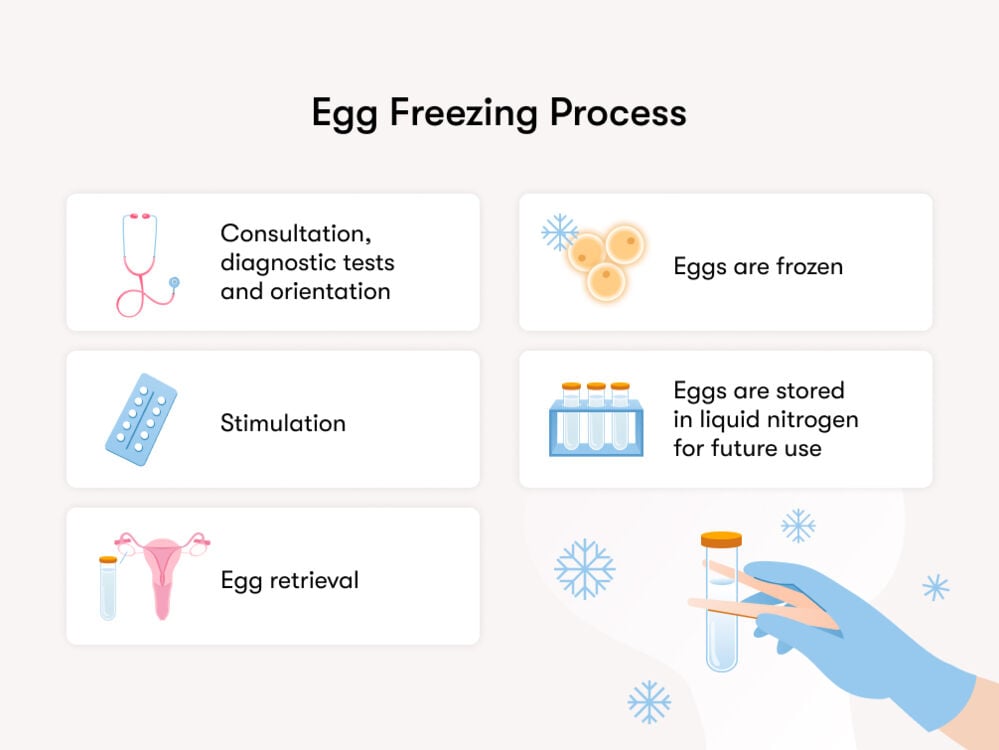 Egg Freezing Process

Consultation, diagnostic tests and orientation

Stimulation

Egg retrieval

Eggs are frozen

Eggs are stored in liquid nitrogen for future use